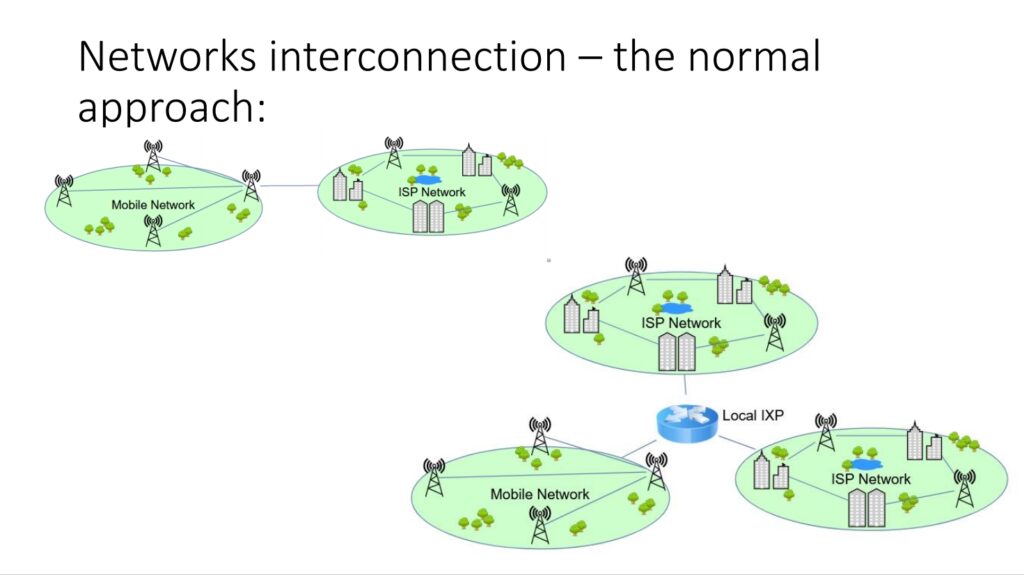 Networks interconnection – the normal approach:

Mobile Network

ISP Network

ISP Network

Local IXP

Mobile Network

ISP Network